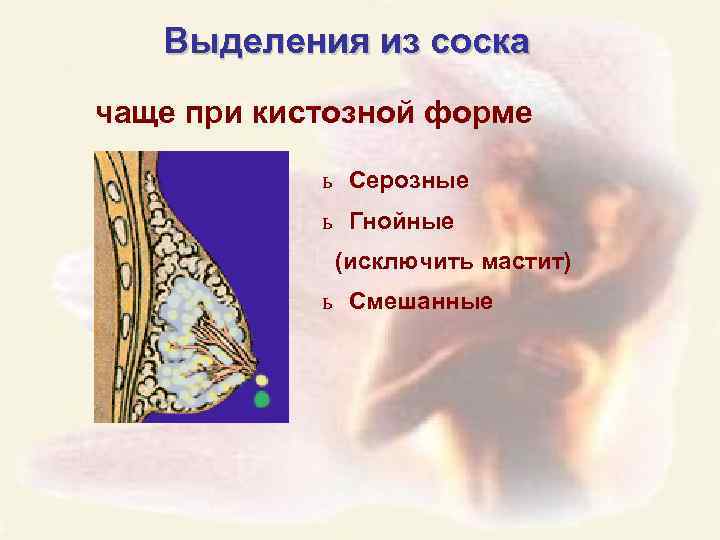 Выделения из соска

чаще при кистозной форме

ь Серозные

ь Гнойные

(исключить мастит)

ь Смешанные